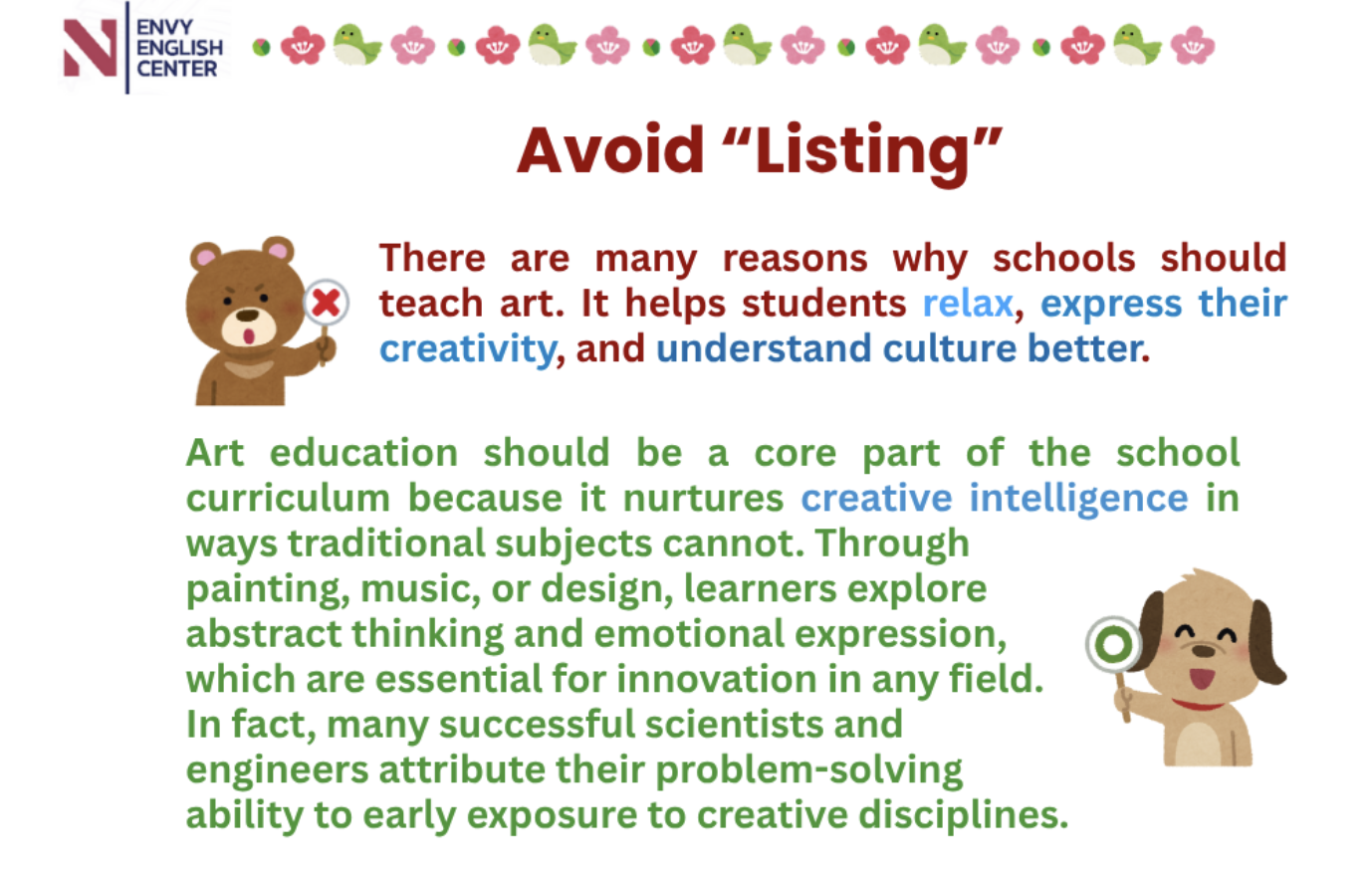 N ENVY ENGLISH CENTER

Avoid “Listing”

There are many reasons why schools should teach art. It helps students relax, express their creativity, and understand culture better.

Art education should be a core part of the school curriculum because it nurtures creative intelligence in ways traditional subjects cannot. Through painting, music, or design, learners explore abstract thinking and emotional expression, which are essential for innovation in any field. In fact, many successful scientists and engineers attribute their problem-solving ability to early exposure to creative disciplines.